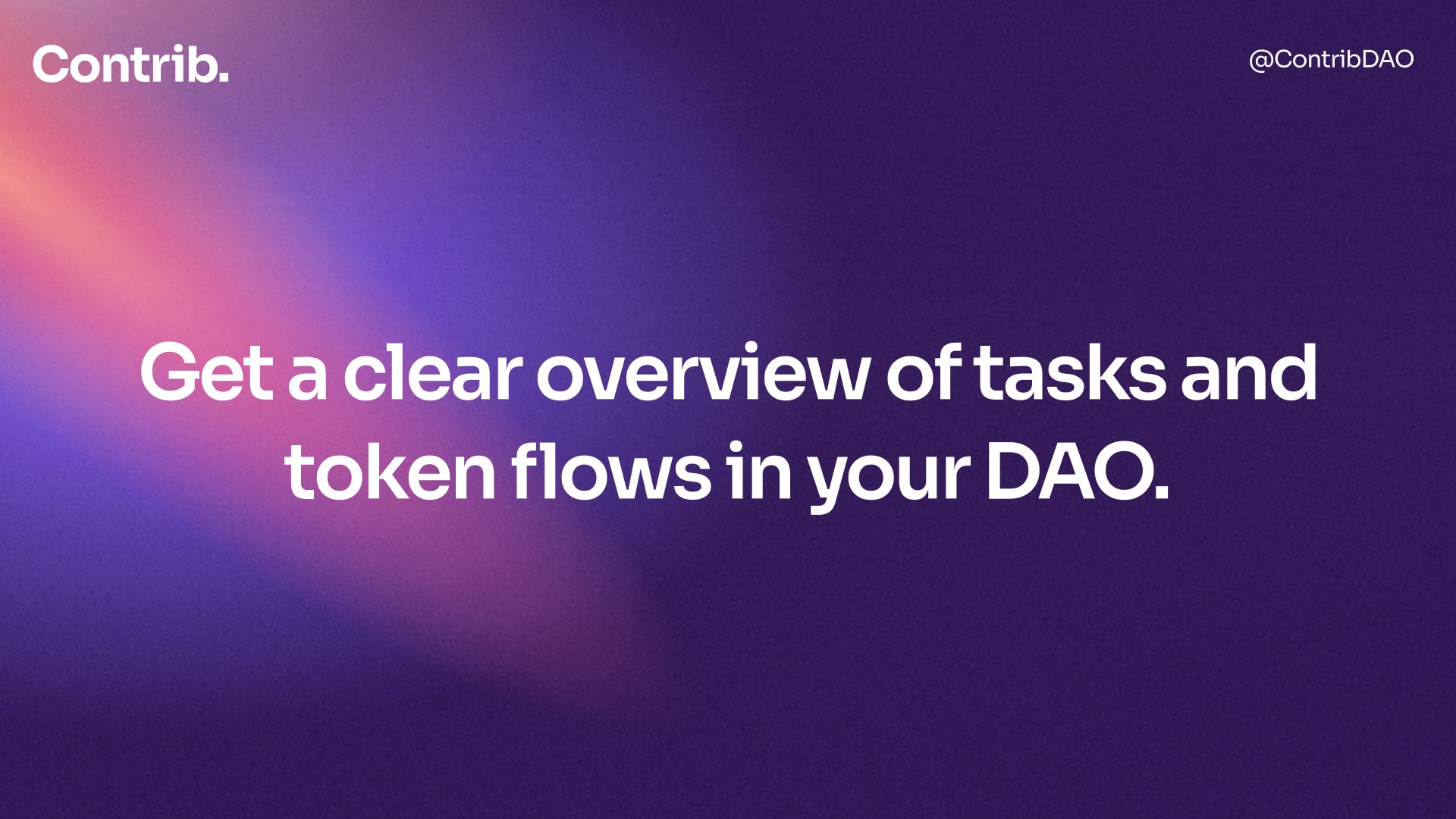 Contrib.

@ContribDAO

Get a clear overview of tasks and token flows in your DAO.